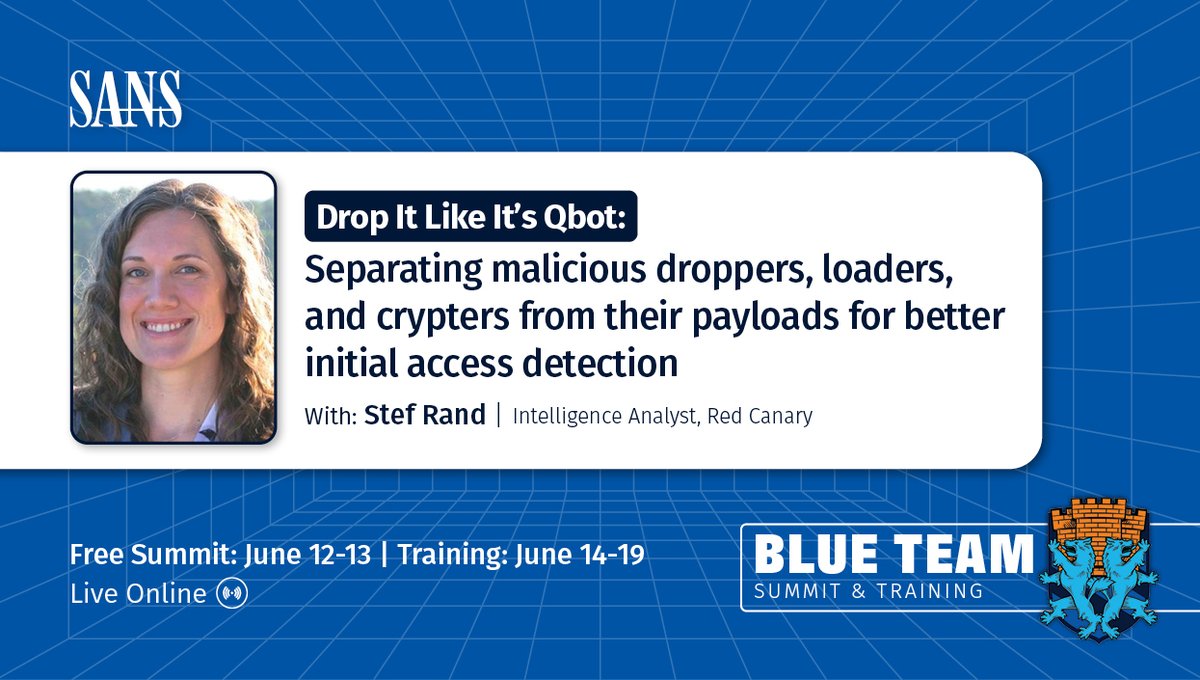 SANS

Drop It Like It's Qbot:
Separating malicious droppers, loaders, and crypters from their payloads for better initial access detection

With: Stef Rand | Intelligence Analyst, Red Canary

Free Summit: June 12-13 | Training: June 14-19
Live Online

BLUE TEAM
SUMMIT & TRAINING